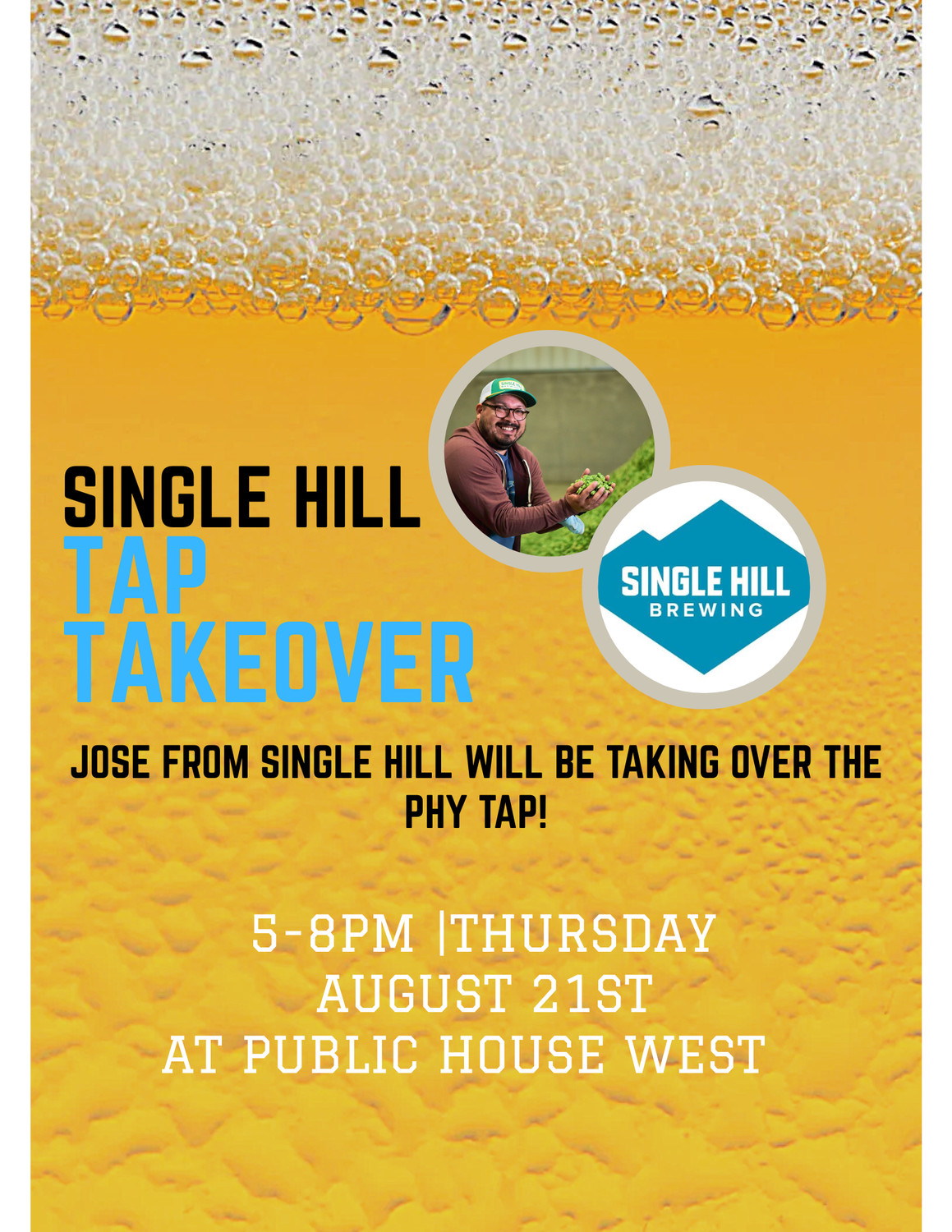 SINGLE HILL
TAP
TAKEOVER

SINGLE HILL
BREWING

JOSE FROM SINGLE HILL WILL BE TAKING OVER THE PHY TAP!

5-8PM |THURSDAY
AUGUST 21ST
AT PUBLIC HOUSE WEST